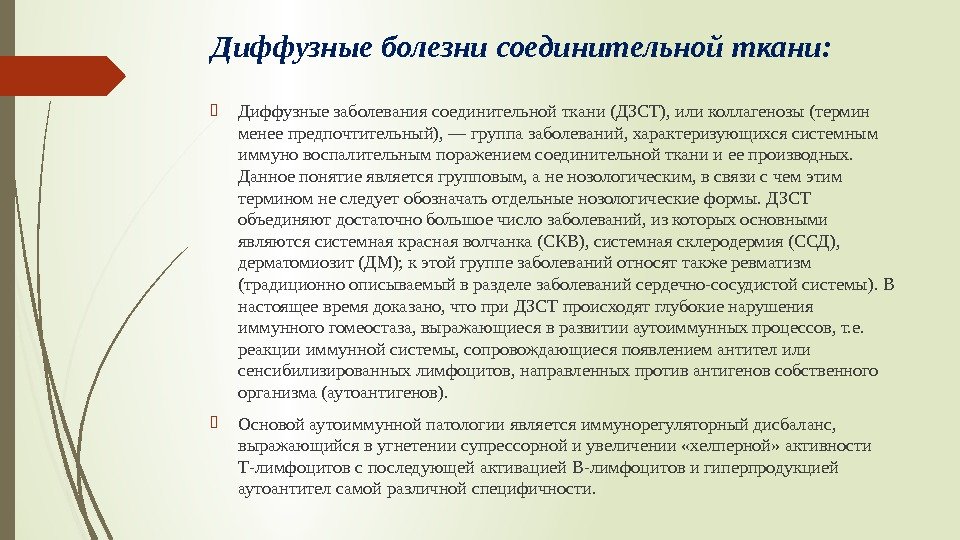 Диффузные болезни соединительной ткани:

Диффузные заболевания соединительной ткани (ДЗСТ), или коллагенозы (термин менее предпочтительный), — группа заболеваний, характеризующихся системным иммуно воспалительным поражением соединительной ткани и ее производных. Данное понятие является групповым, а не нозологическим, в связи с чем этим термином не следует обозначать отдельные нозологические формы. ДЗСТ объединяют достаточно большое число заболеваний, из которых основными являются системная красная волчанка (СКВ), системная склеродермия (ССД), дерматомиозит (ДМ); к этой группе заболеваний относят также ревматизм (традиционно описываемый в разделе заболеваний сердечно-сосудистой системы). В настоящее время доказано, что при ДЗСТ происходят глубокие нарушения иммунного гомеостаза, выражающиеся в развитии аутоиммунных процессов, т.е. реакции иммунной системы, сопровождающиеся появлением антител или сенсибилизированных лимфоцитов, направленных против антигенов собственного организма (аутоантигенов).

Основой аутоиммунной патологии является иммунорегуляторный дисбаланс, выражающийся в угнетении супрессорной и увеличении «хелперной» активности Т-лимфоцитов с последующей активацией В-лимфоцитов и гиперпродукцией аутоантител самой различной специфичности.